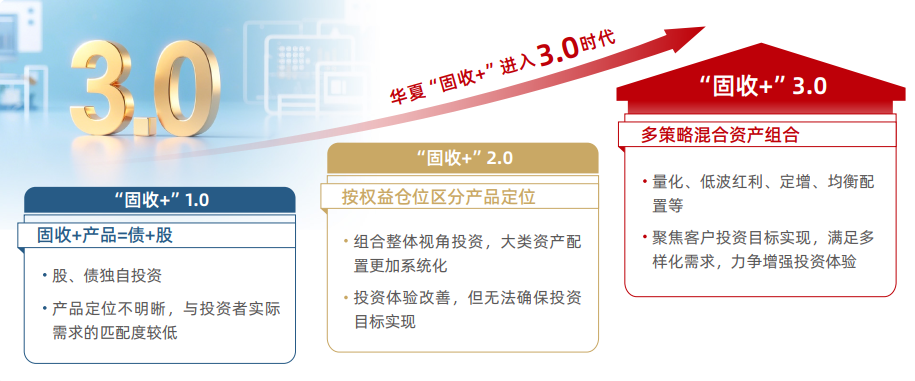 3.0

华夏“固收+”进入3.0时代

“固收+”1.0

固收+产品=债+股

• 股、债独自投资

• 产品定位不明晰，与投资者实际需求的匹配度较低

“固收+”2.0

按权益仓位区分产品定位

• 组合整体视角投资，大类资产配置更加系统化

• 投资体验改善，但无法确保投资目标实现

“固收+”3.0

多策略混合资产组合

• 量化、低波红利、定增、均衡配置等

• 聚焦客户投资目标实现，满足多样化需求，力争增强投资体验